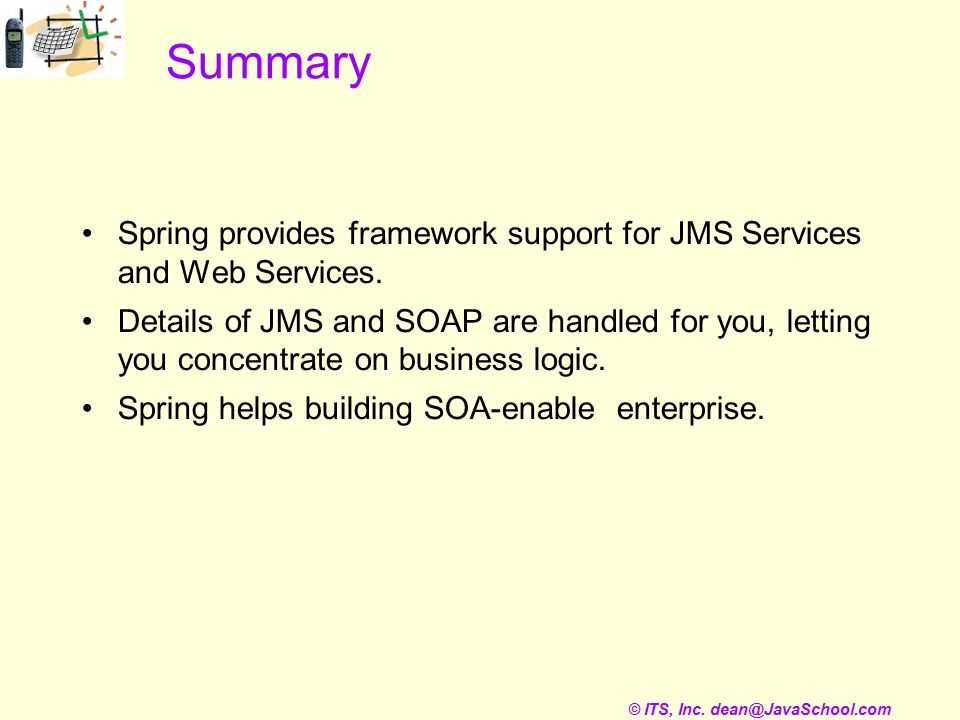 Summary

• Spring provides framework support for JMS Services and Web Services.

• Details of JMS and SOAP are handled for you, letting you concentrate on business logic.

• Spring helps building SOA-enable  enterprise.

© ITS, Inc. dean@JavaSchool.com